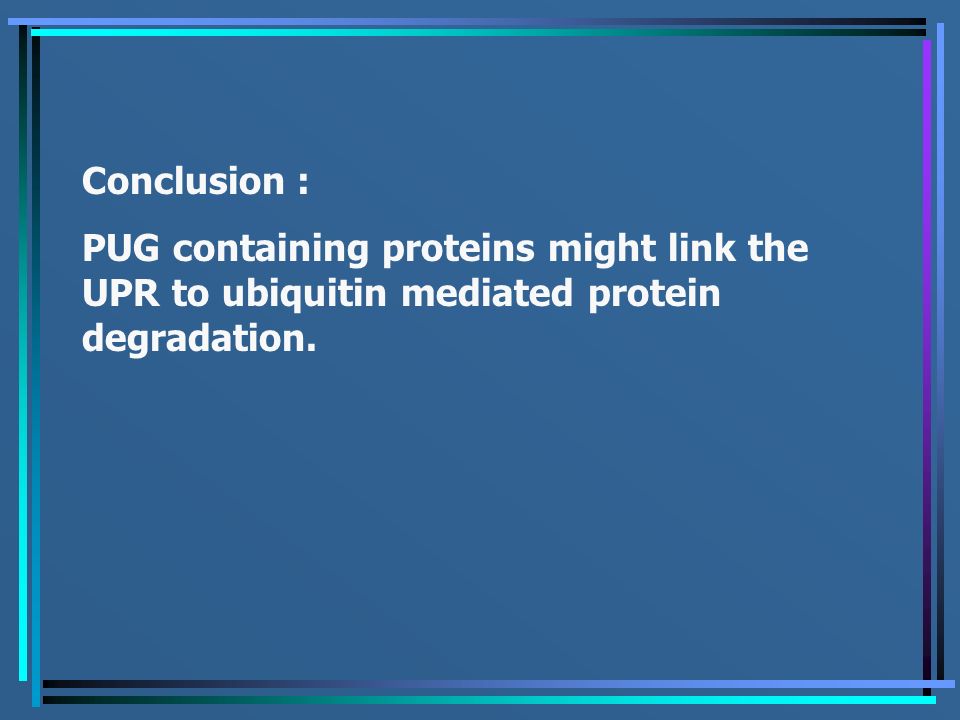 Conclusion :

PUG containing proteins might link the UPR to ubiquitin mediated protein degradation.